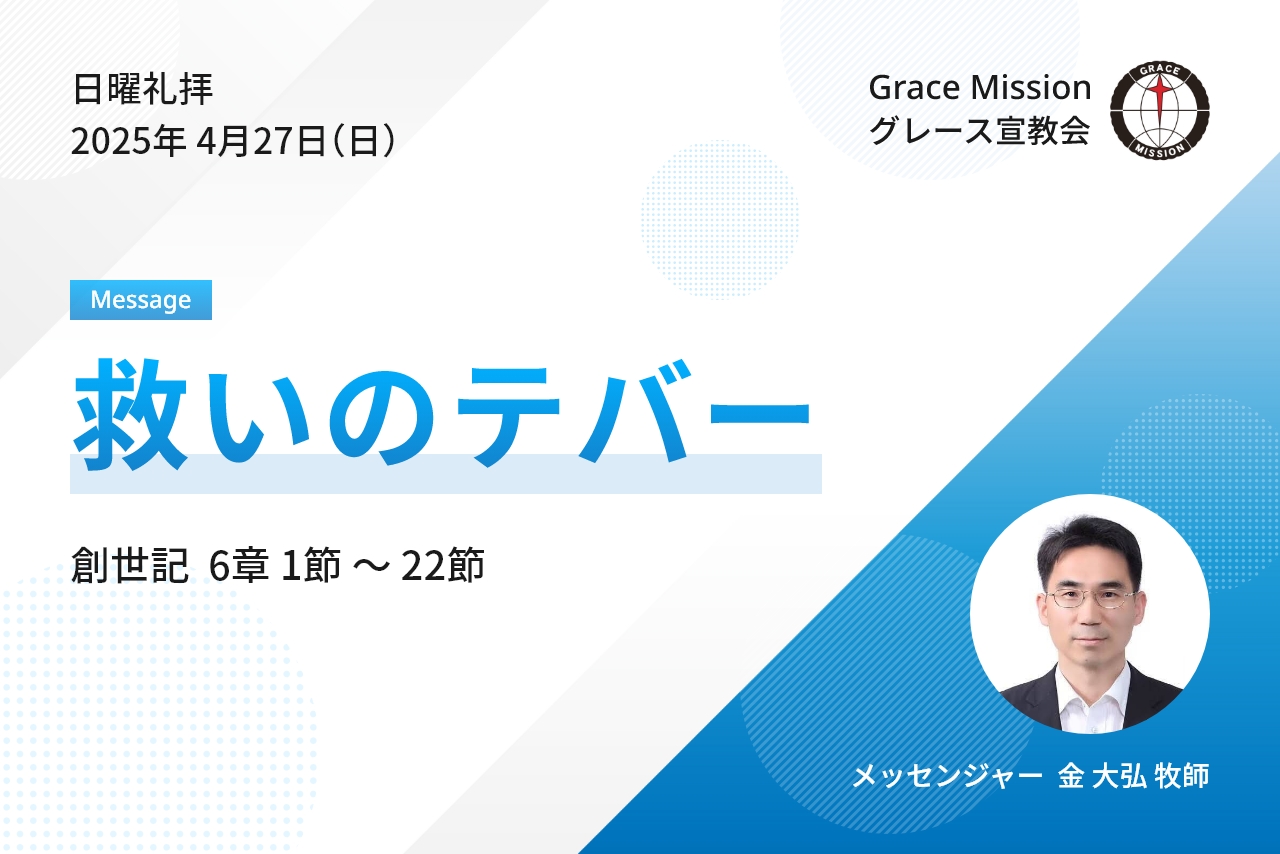 日曜礼拝
2025年 4月27日（日）

Grace Mission
グレース宣教会

GRACE
MISSION

Message

救いのテバー

創世記 6章 1節 ～ 22節

メッセンジャー 金 大弘 牧師